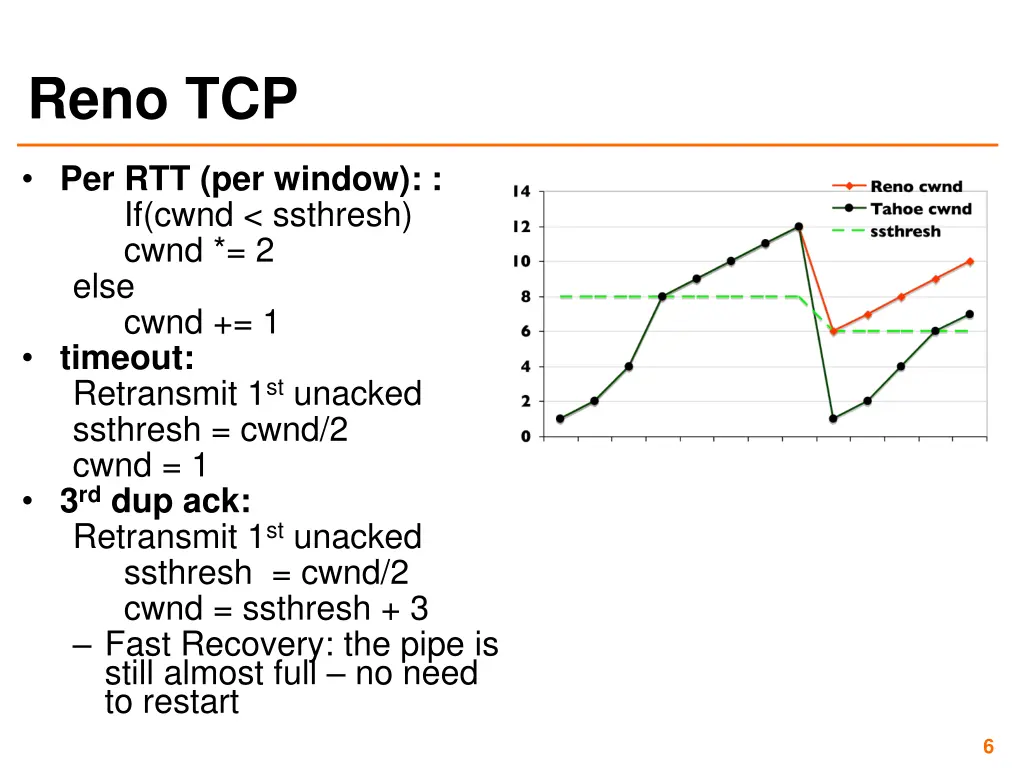 Reno TCP

• Per RTT (per window): :
If(cwnd < ssthresh)
cwnd *= 2
else
cwnd += 1
• timeout:
Retransmit 1$^{st}$ unacked
ssthresh = cwnd/2
cwnd = 1
• 3$^{rd}$ dup ack:
Retransmit 1$^{st}$ unacked
ssthresh = cwnd/2
cwnd = ssthresh + 3
– Fast Recovery: the pipe is still almost full – no need to restart

14
12
10
8
6
4
2
0

Reno cwnd
Tahoe cwnd
ssthresh

6